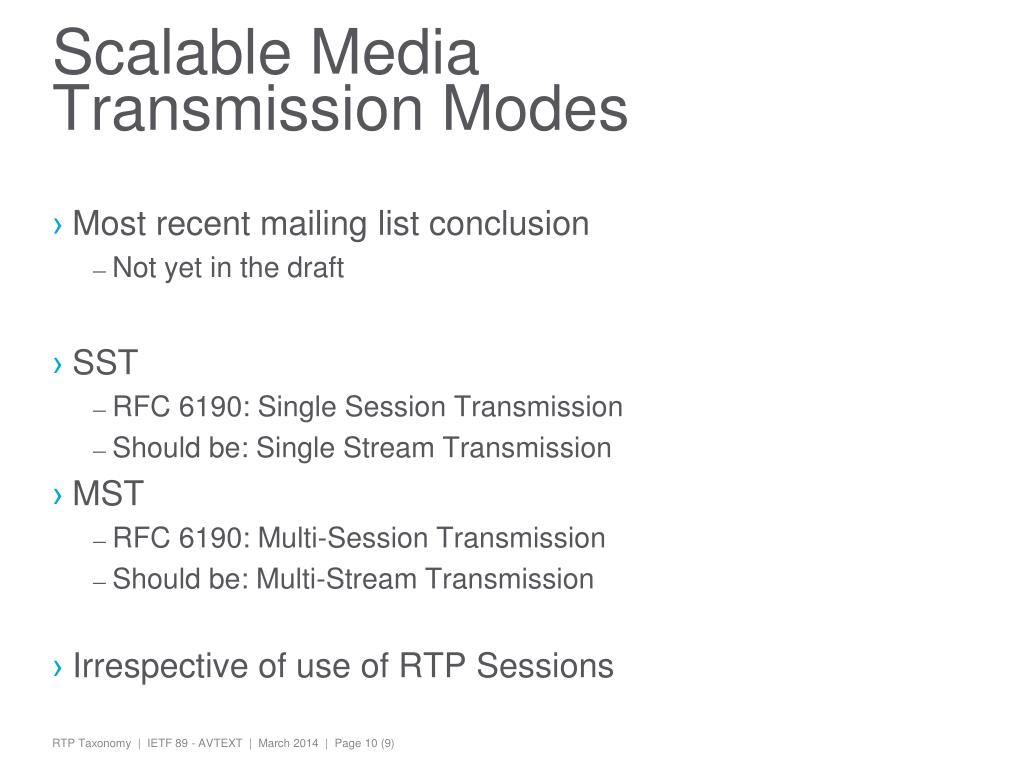 Scalable Media Transmission Modes

› Most recent mailing list conclusion
– Not yet in the draft

› SST
– RFC 6190: Single Session Transmission
– Should be: Single Stream Transmission

› MST
– RFC 6190: Multi-Session Transmission
– Should be: Multi-Stream Transmission

› Irrespective of use of RTP Sessions

RTP Taxonomy | IETF 89 - AVTEXT | March 2014 | Page 10 (9)